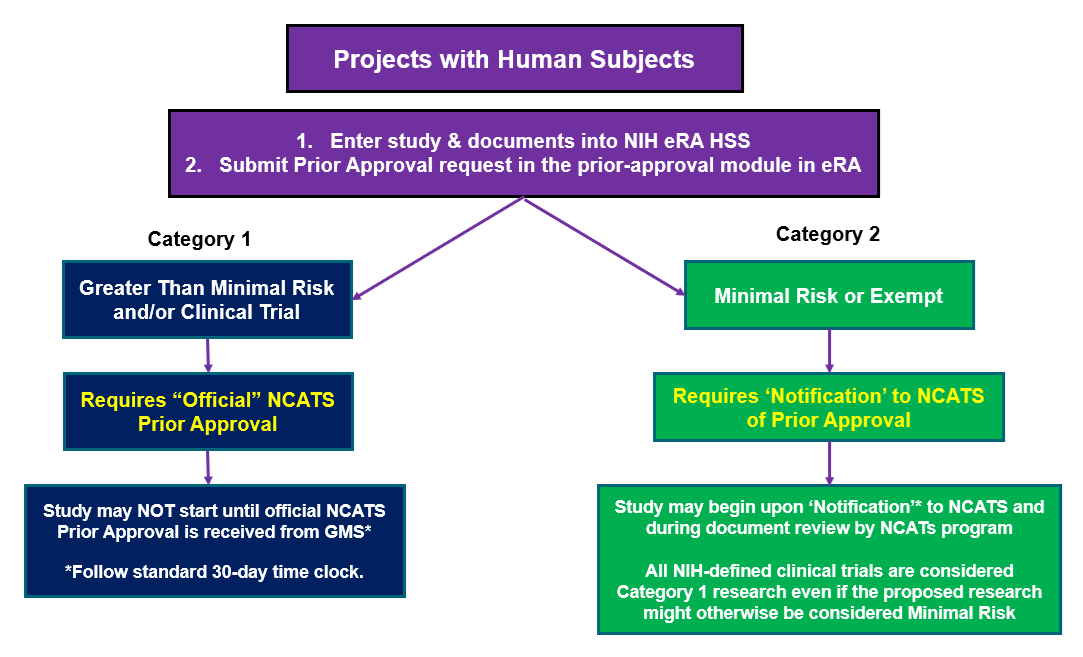 Projects with Human Subjects

1. Enter study & documents into NIH eRA HSS
2. Submit Prior Approval request in the prior-approval module in eRA

Category 1

Greater Than Minimal Risk and/or Clinical Trial

Requires “Official” NCATS Prior Approval

Study may NOT start until official NCATS Prior Approval is received from GMS*

*Follow standard 30-day time clock.

Category 2

Minimal Risk or Exempt

Requires ‘Notification’ to NCATS of Prior Approval

Study may begin upon ‘Notification’* to NCATS and during document review by NCATs program

All NIH-defined clinical trials are considered Category 1 research even if the proposed research might otherwise be considered Minimal Risk